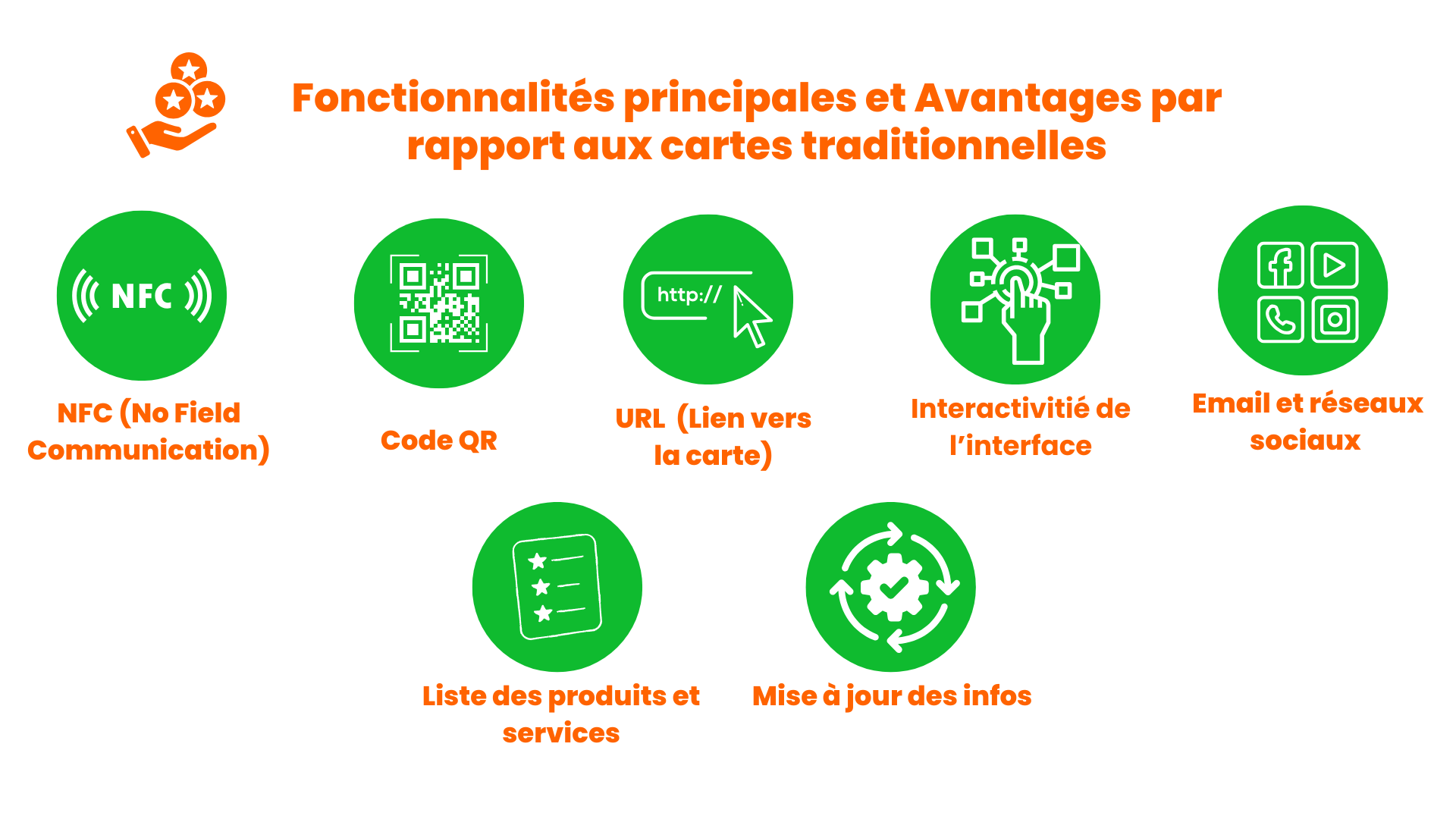 Fonctionnalités principales et Avantages par rapport aux cartes traditionnelles

NFC

NFC (No Field Communication)

Code QR

http://

URL (Lien vers la carte)

Interactivitié de l'interface

Email et réseaux sociaux

Liste des produits et services

Mise à jour des infos